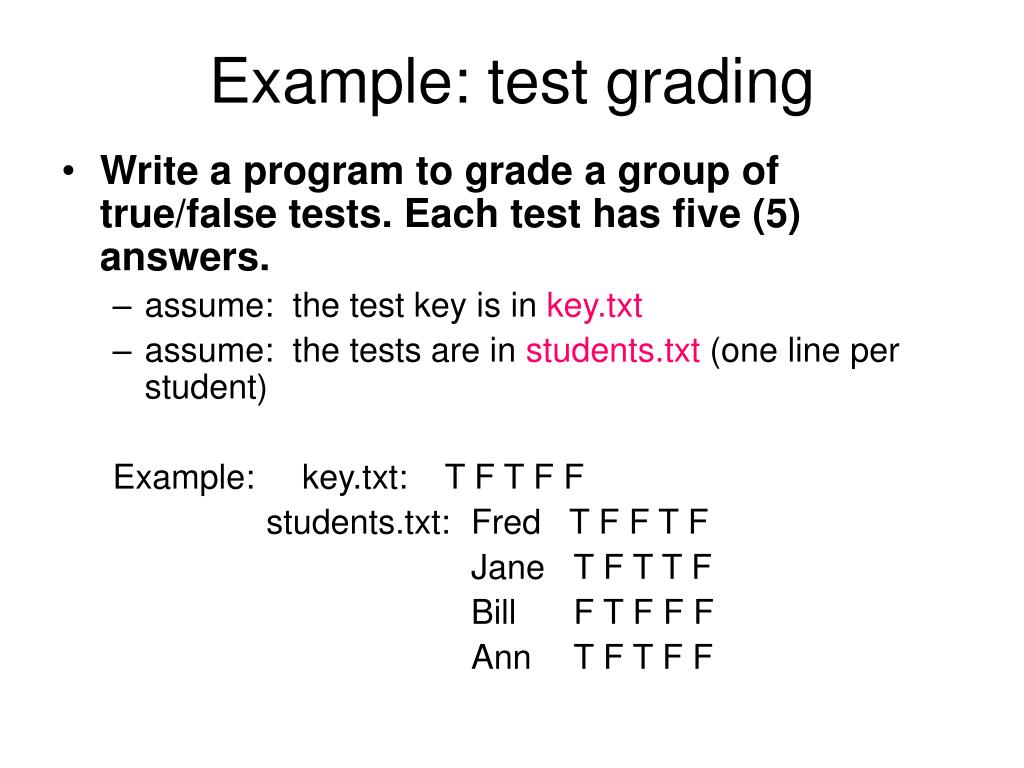 Example: test grading

• Write a program to grade a group of true/false tests. Each test has five (5) answers.
– assume: the test key is in key.txt
– assume: the tests are in students.txt (one line per student)

Example: key.txt: T F T F F
students.txt: Fred T F F T F
Jane T F T T F
Bill F T F F F
Ann T F T F F